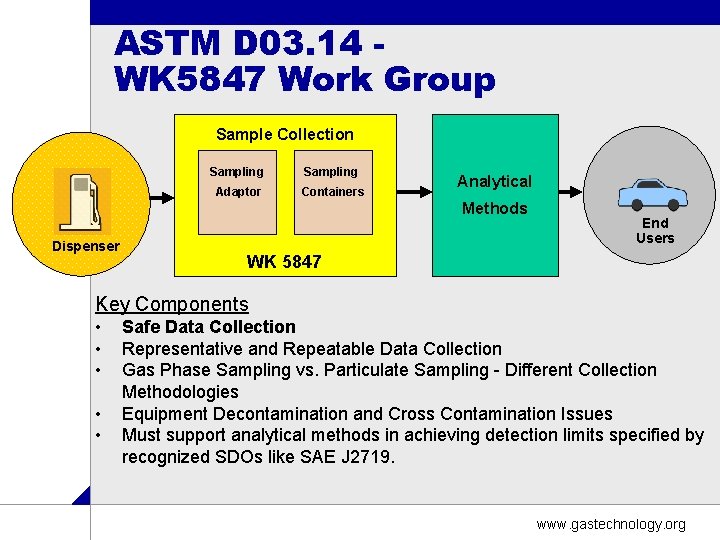 ASTM D03.14 - WK5847 Work Group

Dispenser

Sample Collection

Sampling Adaptor

Sampling Containers

WK 5847

Analytical Methods

End Users

Key Components
• Safe Data Collection
• Representative and Repeatable Data Collection
• Gas Phase Sampling vs. Particulate Sampling - Different Collection Methodologies
• Equipment Decontamination and Cross Contamination Issues
• Must support analytical methods in achieving detection limits specified by recognized SDOs like SAE J2719.

www.gastechnology.org